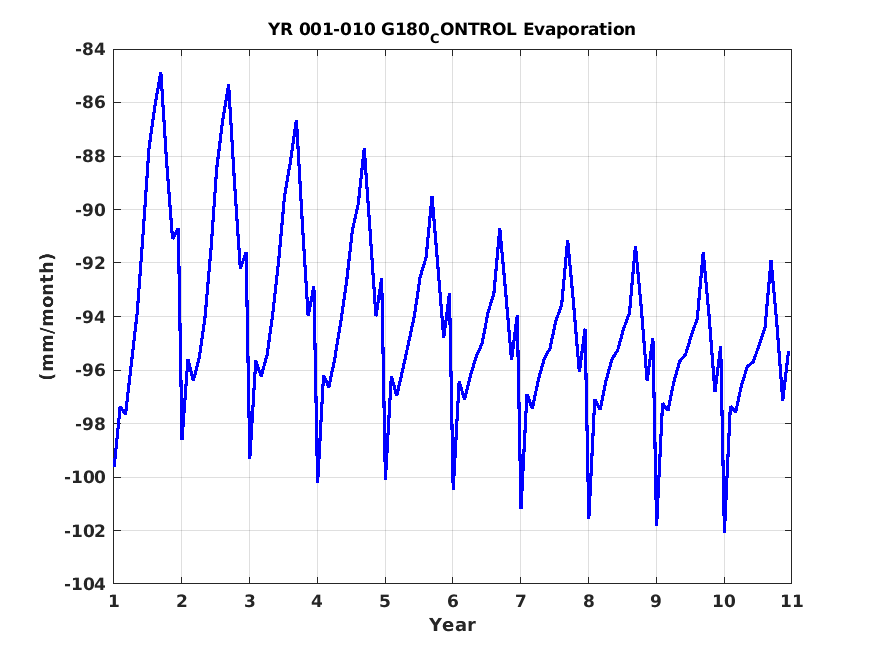 YR 001-010 G180$_C$ONTROL Evaporation

-84
-86
-88
-90
-92
-94
-96
-98
-100
-102
-104

(mm/month)

1 2 3 4 5 6 7 8 9 10 11

Year